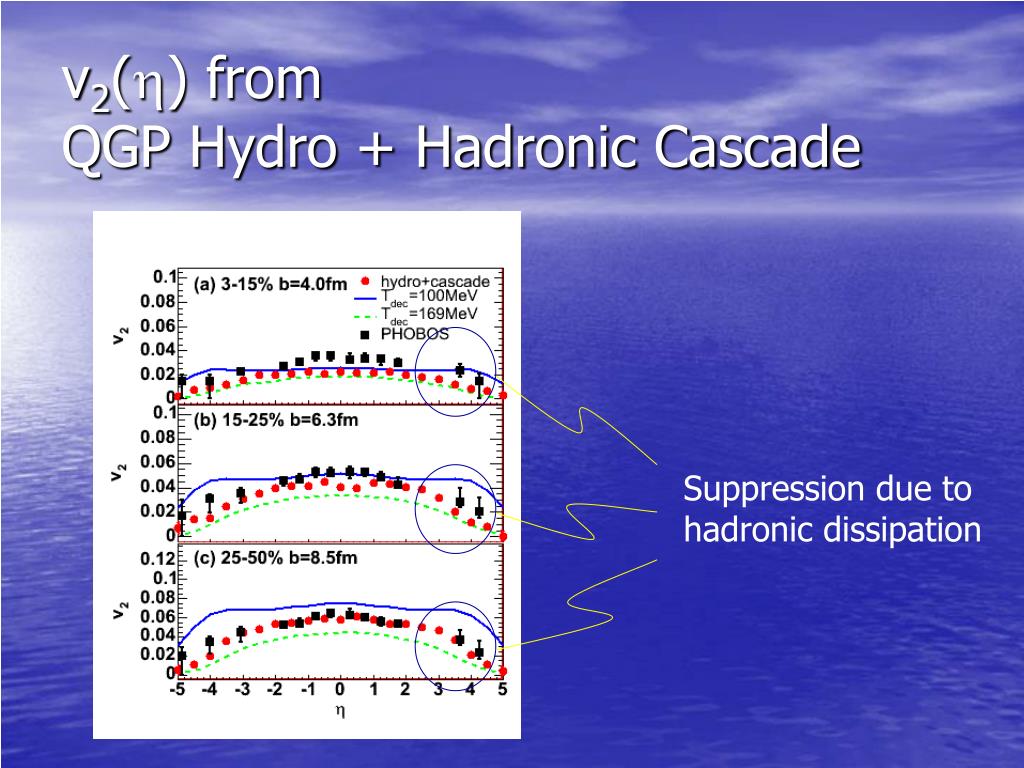 $v_2(\eta)$ from
QGP Hydro + Hadronic Cascade

0.1
0.08
0.06
0.04
0.02
0
$v_2$
(a) 3-15% b=4.0fm
hydro+cascade
$T_{dec}$=100MeV
$T_{dec}$=169MeV
PHOBOS

0.1
0.08
0.06
0.04
0.02
0
$v_2$
(b) 15-25% b=6.3fm

0.12
0.1
0.08
0.06
0.04
0.02
0
$v_2$
(c) 25-50% b=8.5fm
-5 -4 -3 -2 -1 0 1 2 3 4 5
$\eta$

Suppression due to hadronic dissipation